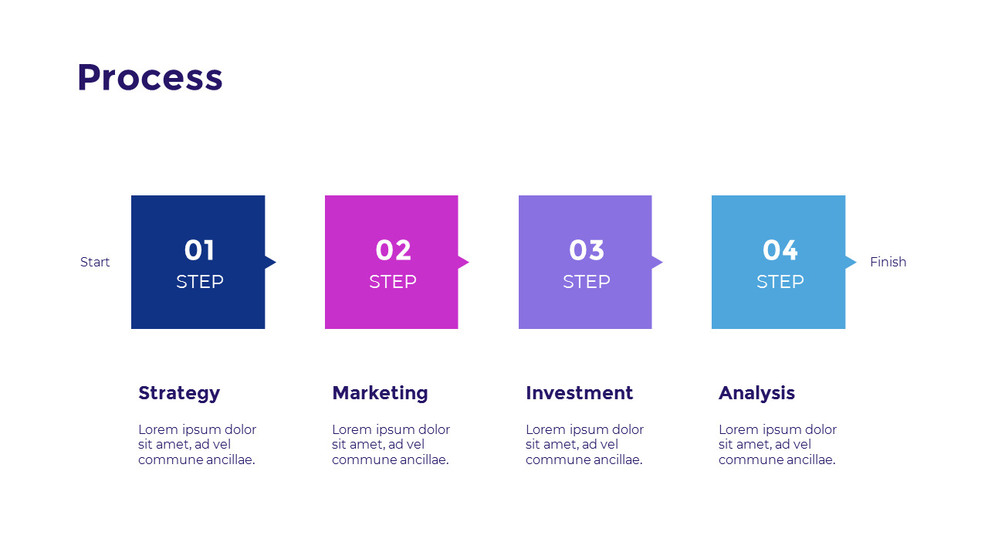 Process

Start

01
STEP

02
STEP

03
STEP

04
STEP

Finish

Strategy

Lorem ipsum dolor sit amet, ad vel commune ancillae.

Marketing

Lorem ipsum dolor sit amet, ad vel commune ancillae.

Investment

Lorem ipsum dolor sit amet, ad vel commune ancillae.

Analysis

Lorem ipsum dolor sit amet, ad vel commune ancillae.